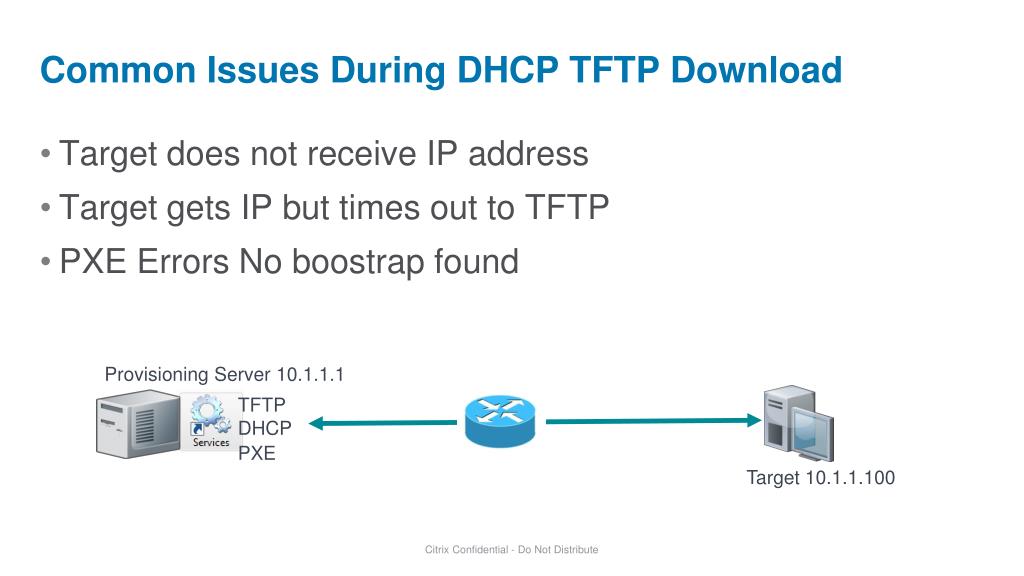 Common Issues During DHCP TFTP Download

• Target does not receive IP address
• Target gets IP but times out to TFTP
• PXE Errors No boostrap found

Provisioning Server 10.1.1.1

Services

TFTP
DHCP
PXE

Target 10.1.1.100

Citrix Confidential - Do Not Distribute